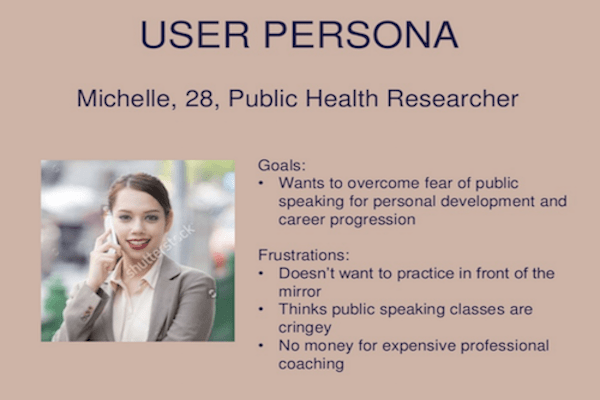 USER PERSONA

Michelle, 28, Public Health Researcher

shutterstock

Goals:
• Wants to overcome fear of public speaking for personal development and career progression

Frustrations:
• Doesn't want to practice in front of the mirror
• Thinks public speaking classes are cringey
• No money for expensive professional coaching